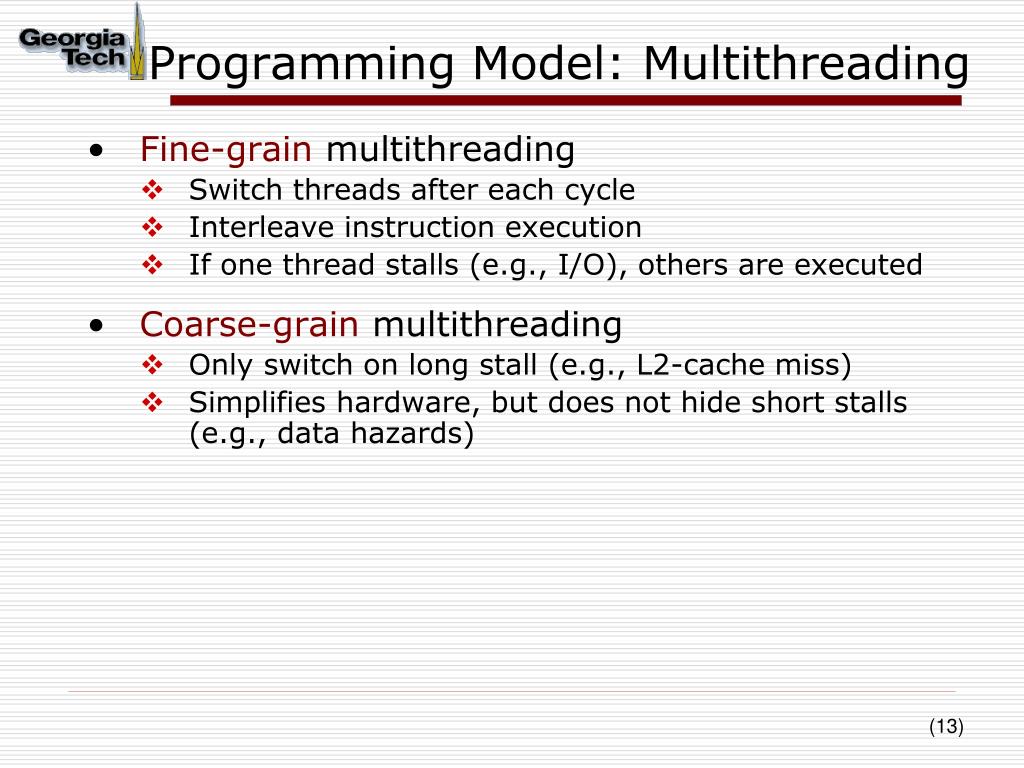 Georgia Tech

Programming Model: Multithreading

• Fine-grain multithreading
 ❖ Switch threads after each cycle
 ❖ Interleave instruction execution
 ❖ If one thread stalls (e.g., I/O), others are executed

• Coarse-grain multithreading
 ❖ Only switch on long stall (e.g., L2-cache miss)
 ❖ Simplifies hardware, but does not hide short stalls (e.g., data hazards)

(13)